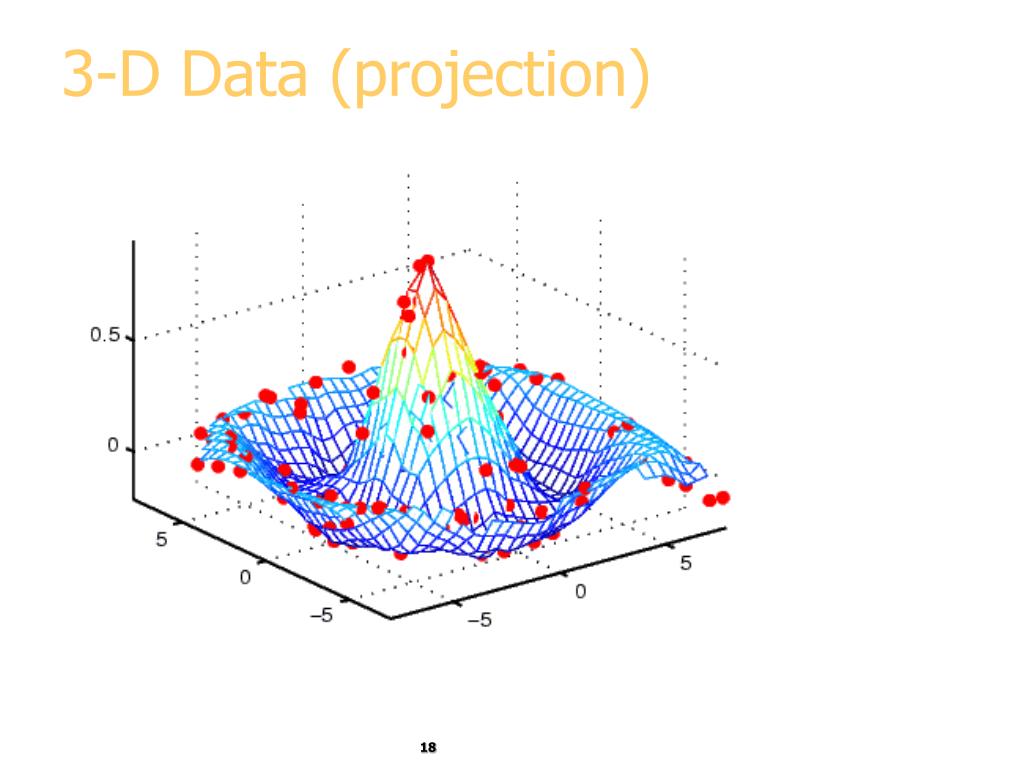 3-D Data (projection)

0.5

0

5

0

−5

−5

0

5

18